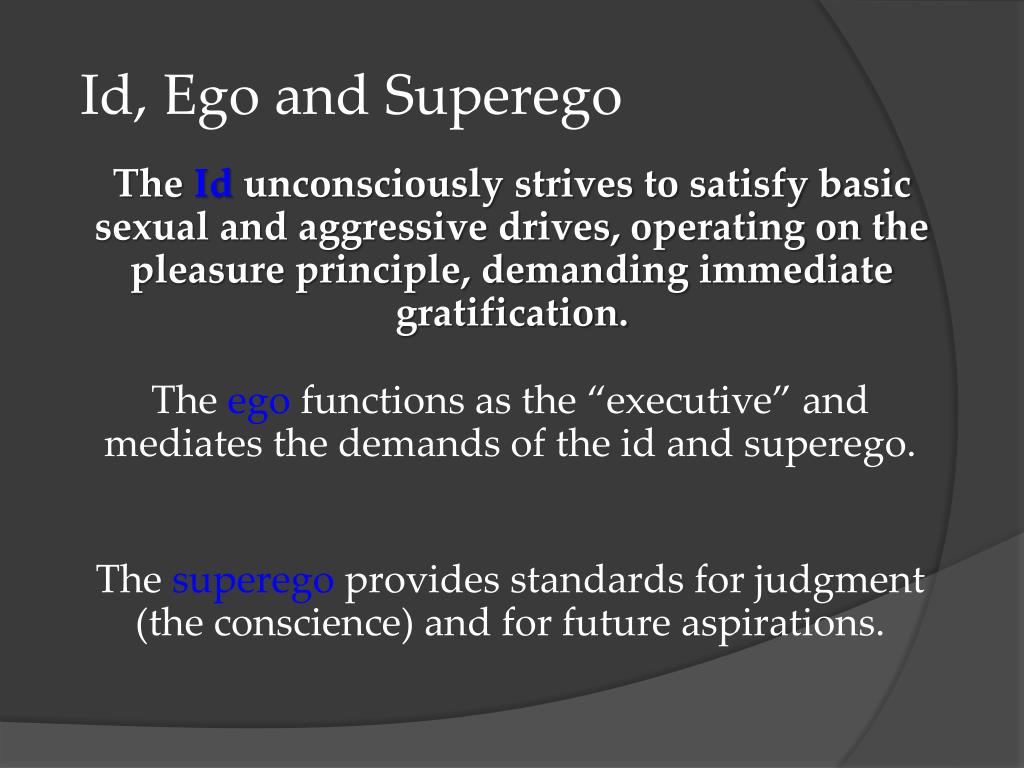 Id, Ego and Superego

The Id unconsciously strives to satisfy basic sexual and aggressive drives, operating on the pleasure principle, demanding immediate gratification.

The ego functions as the “executive” and mediates the demands of the id and superego.

The superego provides standards for judgment (the conscience) and for future aspirations.